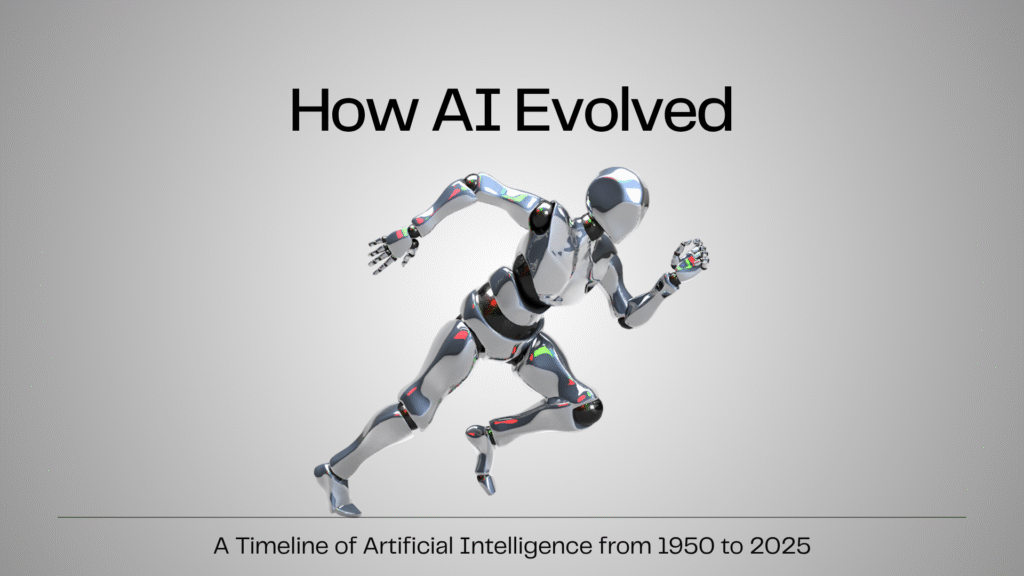 How AI Evolved

A Timeline of Artificial Intelligence from 1950 to 2025